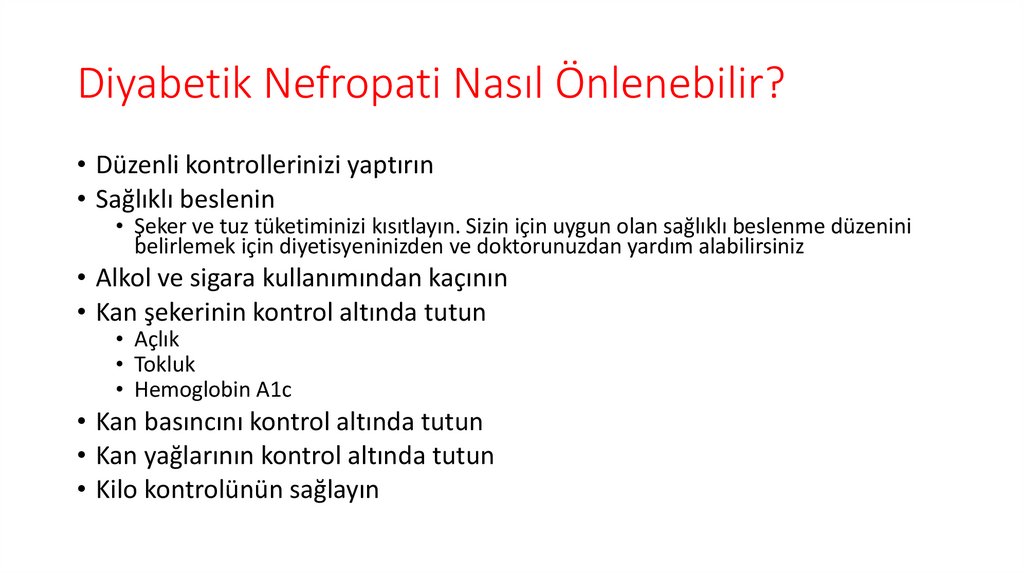 Diyabetik Nefropati Nasıl Önlenebilir?

• Düzenli kontrollerinizi yaptırın
• Sağlıklı beslenin
  • Şeker ve tuz tüketiminizi kısıtlayın. Sizin için uygun olan sağlıklı beslenme düzenini belirlemek için diyetisyeninizden ve doktorunuzdan yardım alabilirsiniz
• Alkol ve sigara kullanımından kaçının
• Kan şekerinin kontrol altında tutun
  • Açlık
  • Tokluk
  • Hemoglobin A1c
• Kan basıncını kontrol altında tutun
• Kan yağlarının kontrol altında tutun
• Kilo kontrolünün sağlayın